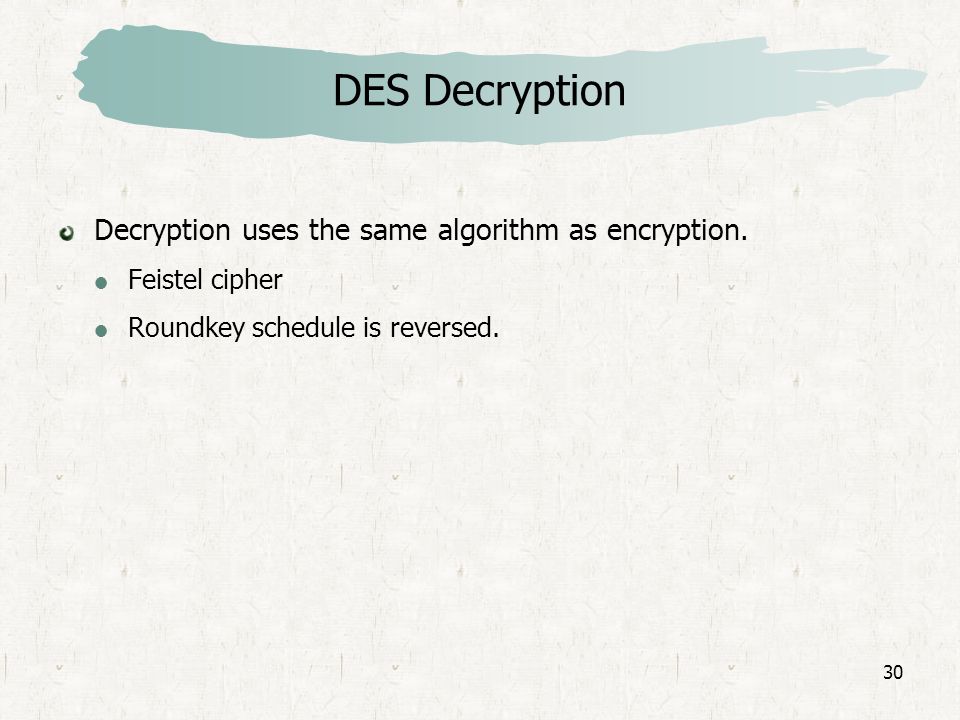 DES Decryption

Decryption uses the same algorithm as encryption.

Feistel cipher

Roundkey schedule is reversed.

30